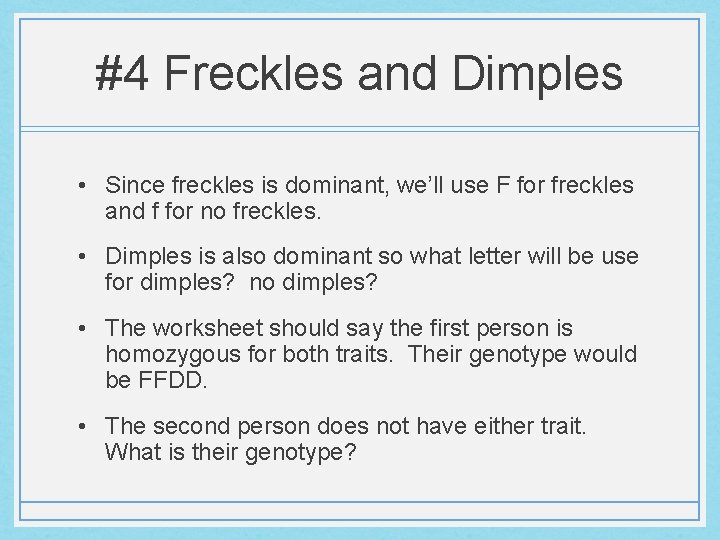 #4 Freckles and Dimples

• Since freckles is dominant, we'll use F for freckles and f for no freckles.

• Dimples is also dominant so what letter will be use for dimples?  no dimples?

• The worksheet should say the first person is homozygous for both traits.  Their genotype would be FFDD.

• The second person does not have either trait. What is their genotype?